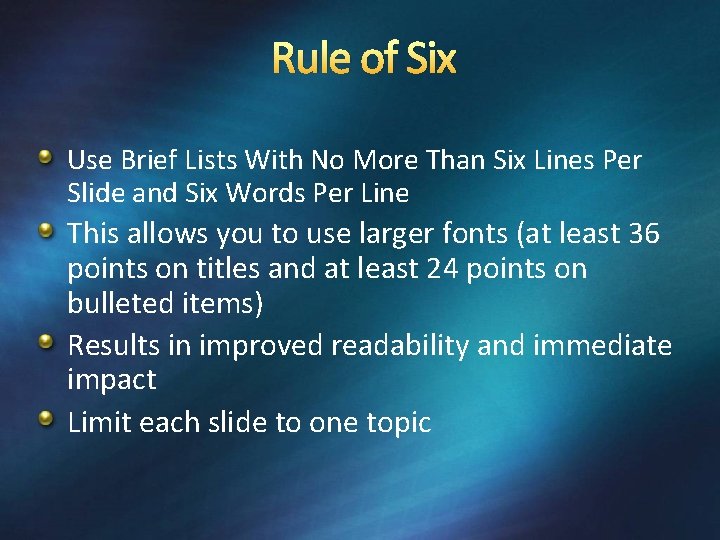 Rule of Six

- Use Brief Lists With No More Than Six Lines Per Slide and Six Words Per Line
- This allows you to use larger fonts (at least 36 points on titles and at least 24 points on bulleted items)
- Results in improved readability and immediate impact
- Limit each slide to one topic